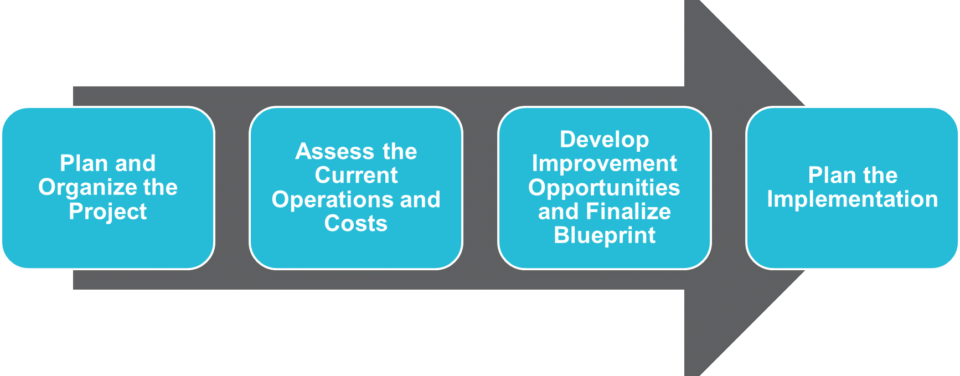 Plan and Organize the Project

Assess the Current Operations and Costs

Develop Improvement Opportunities and Finalize Blueprint

Plan the Implementation